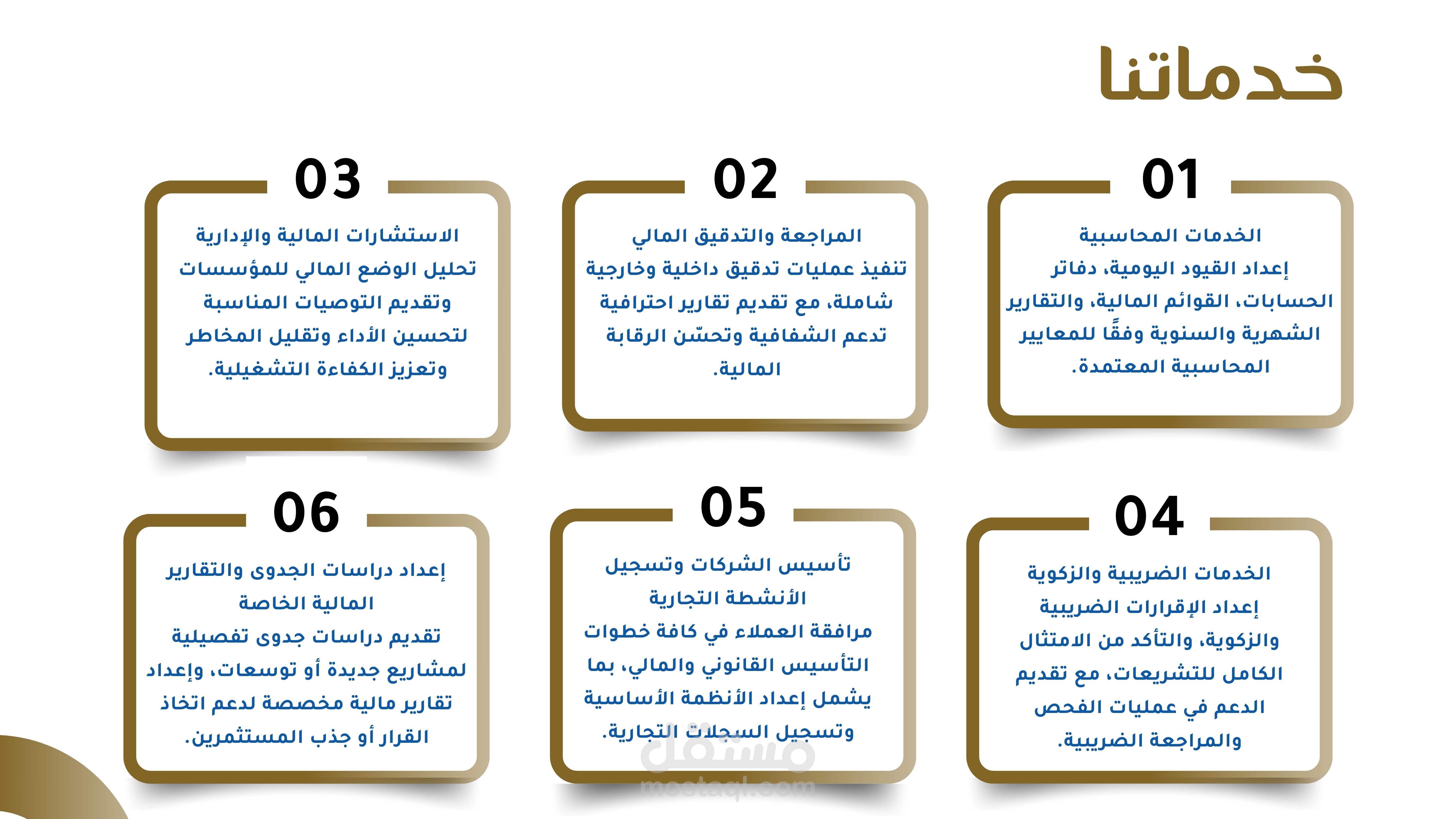 خدماتنا

01
الخدمات المحاسبية
إعداد القيود اليومية، دفاتر الحسابات، القوائم المالية، والتقارير الشهرية والسنوية وفقًا للمعايير المحاسبية المعتمدة.

02
المراجعة والتدقيق المالي
تنفيذ عمليات تدقيق داخلية وخارجية شاملة، مع تقديم تقارير احترافية تدعم الشفافية وتحسّن الرقابة المالية.

03
الاستشارات المالية والإدارية
تحليل الوضع المالي للمؤسسات وتقديم التوصيات المناسبة لتحسين الأداء وتقليل المخاطر وتعزيز الكفاءة التشغيلية.

04
الخدمات الضريبية والزكوية
إعداد الإقرارات الضريبية والزكوية، والتأكد من الامتثال الكامل للتشريعات، مع تقديم الدعم في عمليات الفحص والمراجعة الضريبية.

05
تأسيس الشركات وتسجيل الأنشطة التجارية
مرافقة العملاء في كافة خطوات التأسيس القانوني والمالي، بما يشمل إعداد الأنظمة الأساسية وتسجيل السجلات التجارية.

06
إعداد دراسات الجدوى والتقارير المالية الخاصة
تقديم دراسات جدوى تفصيلية لمشاريع جديدة أو توسعات، وإعداد تقارير مالية مخصصة لدعم اتخاذ القرار أو جذب المستثمرين.

مستقل
mostaql.com